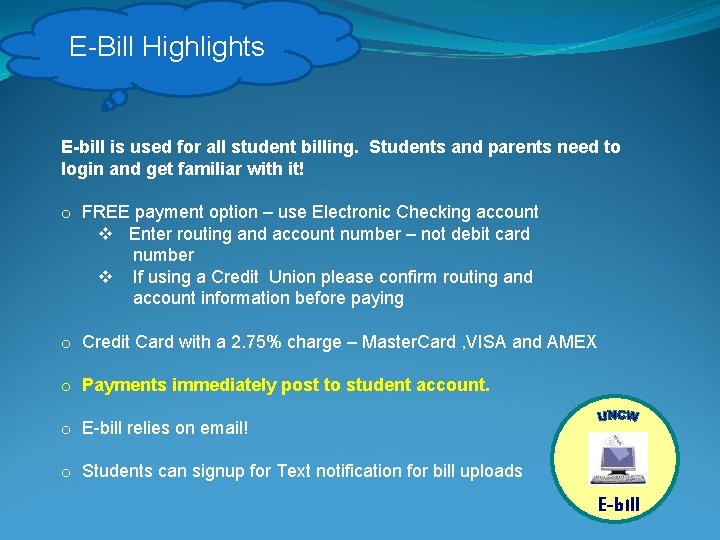 E-Bill Highlights

E-bill is used for all student billing. Students and parents need to login and get familiar with it!

o FREE payment option – use Electronic Checking account
❖ Enter routing and account number – not debit card number
❖ If using a Credit Union please confirm routing and account information before paying

o Credit Card with a 2.75% charge – MasterCard ,VISA and AMEX

o Payments immediately post to student account.

o E-bill relies on email!

o Students can signup for Text notification for bill uploads

UNCW

E-bill